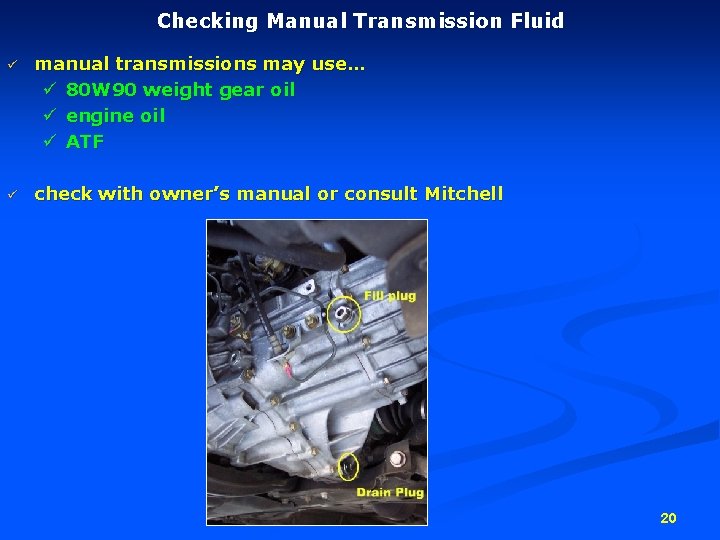 Checking Manual Transmission Fluid

✓ manual transmissions may use…
 ✓ 80W90 weight gear oil
 ✓ engine oil
 ✓ ATF

✓ check with owner's manual or consult Mitchell

Fill plug

Drain Plug

20